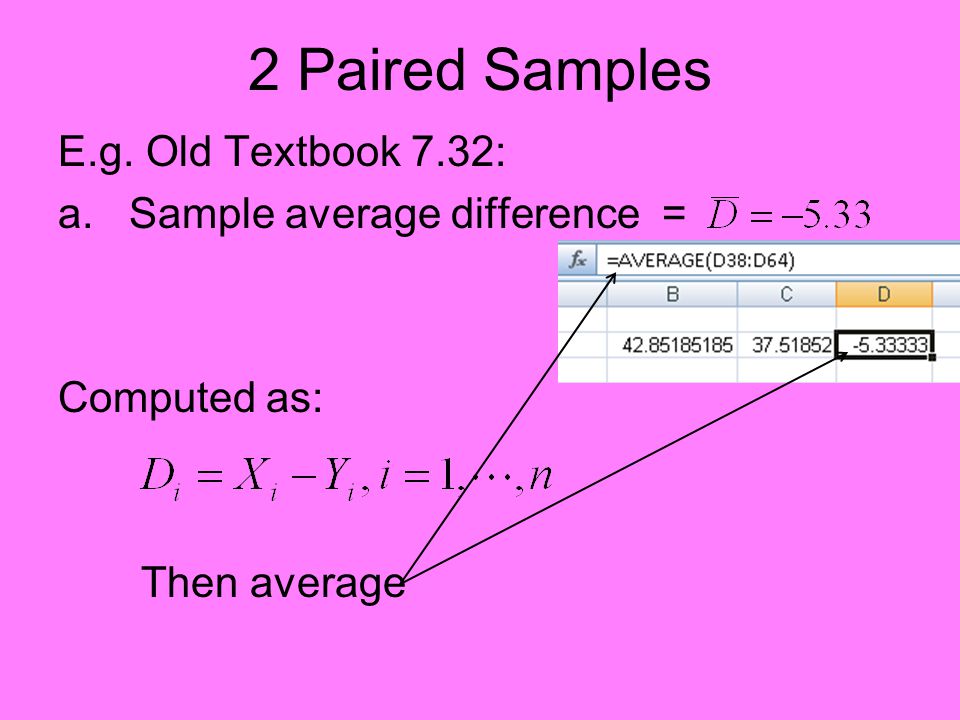 2 Paired Samples

E.g. Old Textbook 7.32:

a. Sample average difference = $\overline{D} = -5.33$

fx =AVERAGE(D38:D64)

| B | C | D |
|---|---|---|
| 42.85185185 | 37.51852 | -5.33333 |

Computed as:

$D_i = X_i - Y_i, i = 1, \cdots, n$

Then average